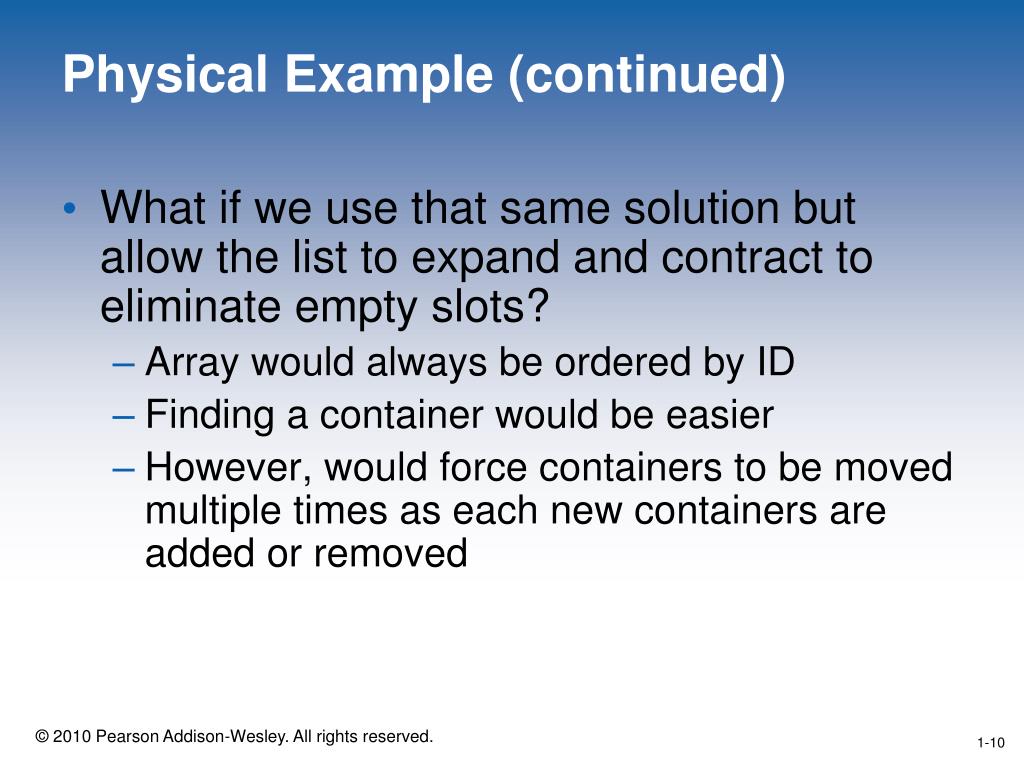 Physical Example (continued)

• What if we use that same solution but allow the list to expand and contract to eliminate empty slots?
– Array would always be ordered by ID
– Finding a container would be easier
– However, would force containers to be moved multiple times as each new containers are added or removed

© 2010 Pearson Addison-Wesley. All rights reserved.

1-10